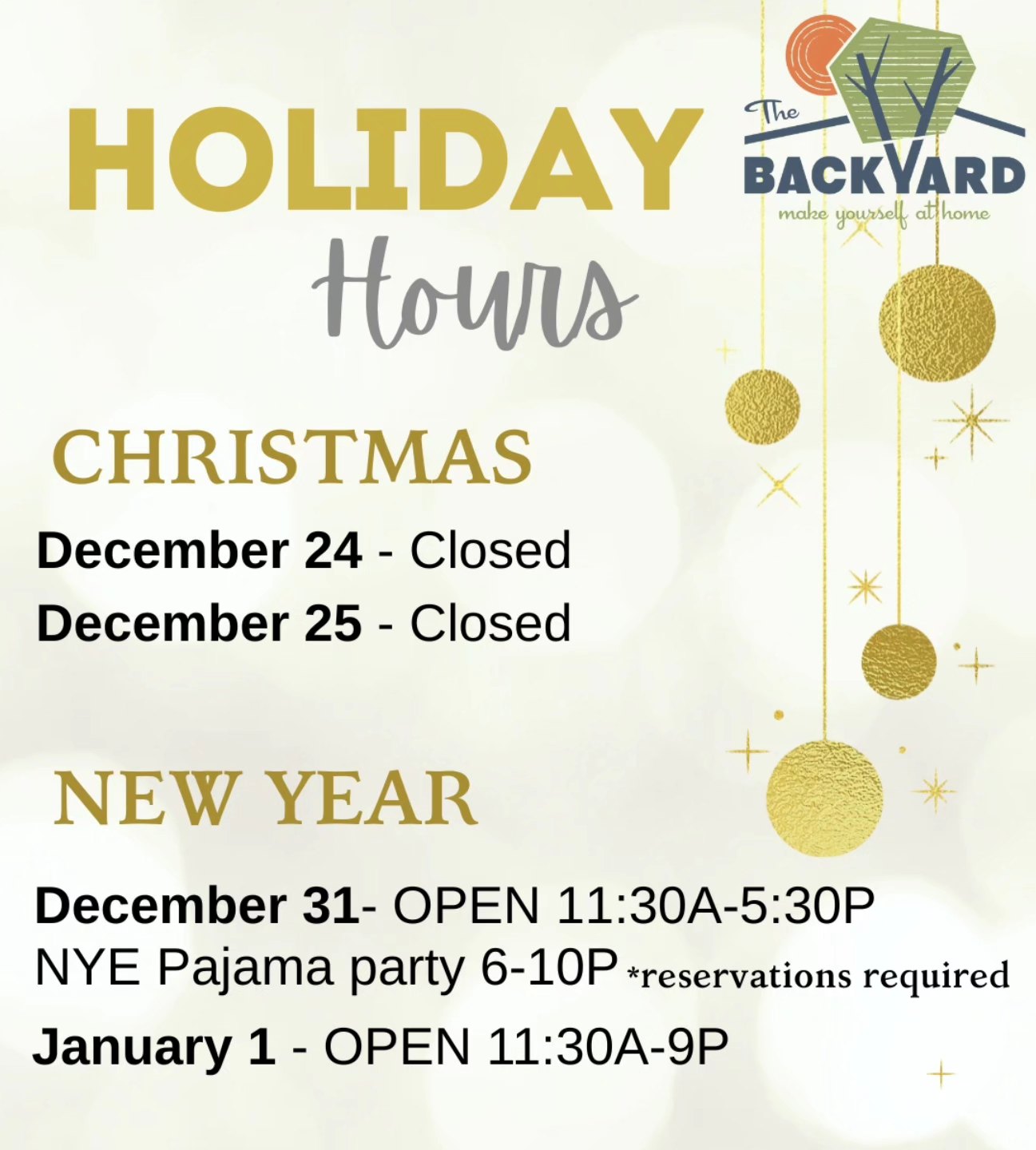 HOLIDAY Hours

The BACKYARD
make yourself at home

CHRISTMAS

December 24 - Closed
December 25 - Closed

NEW YEAR

December 31- OPEN 11:30A-5:30P
NYE Pajama party 6-10P *reservations required
January 1 - OPEN 11:30A-9P